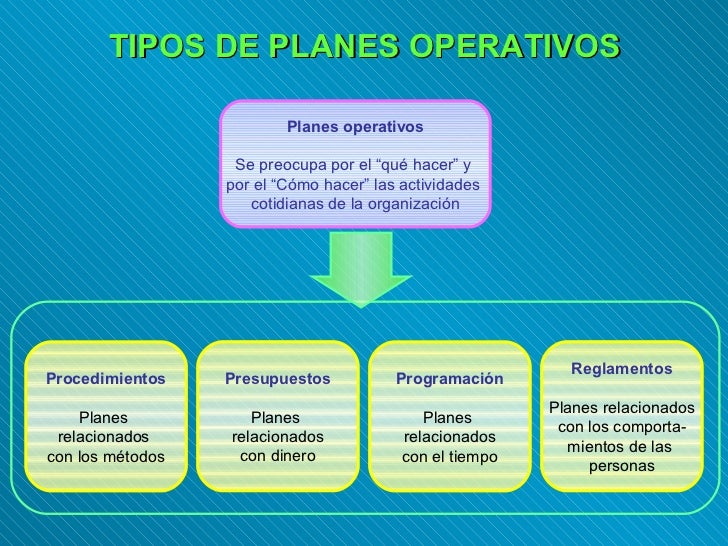 TIPOS DE PLANES OPERATIVOS

Planes operativos

Se preocupa por el “qué hacer” y por el “Cómo hacer” las actividades cotidianas de la organización

Procedimientos

Planes relacionados con los métodos

Presupuestos

Planes relacionados con dinero

Programación

Planes relacionados con el tiempo

Reglamentos

Planes relacionados con los comportamientos de las personas